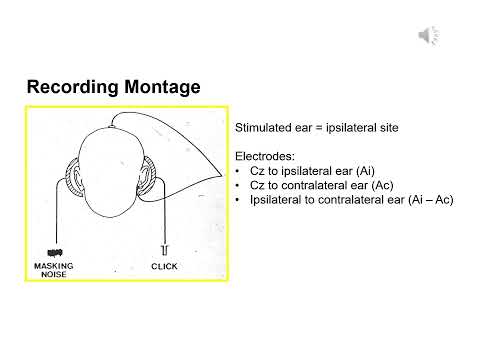 Recording Montage

MASKING NOISE

CLICK

Stimulated ear = ipsilateral site

Electrodes:
• Cz to ipsilateral ear (Ai)
• Cz to contralateral ear (Ac)
• Ipsilateral to contralateral ear (Ai – Ac)